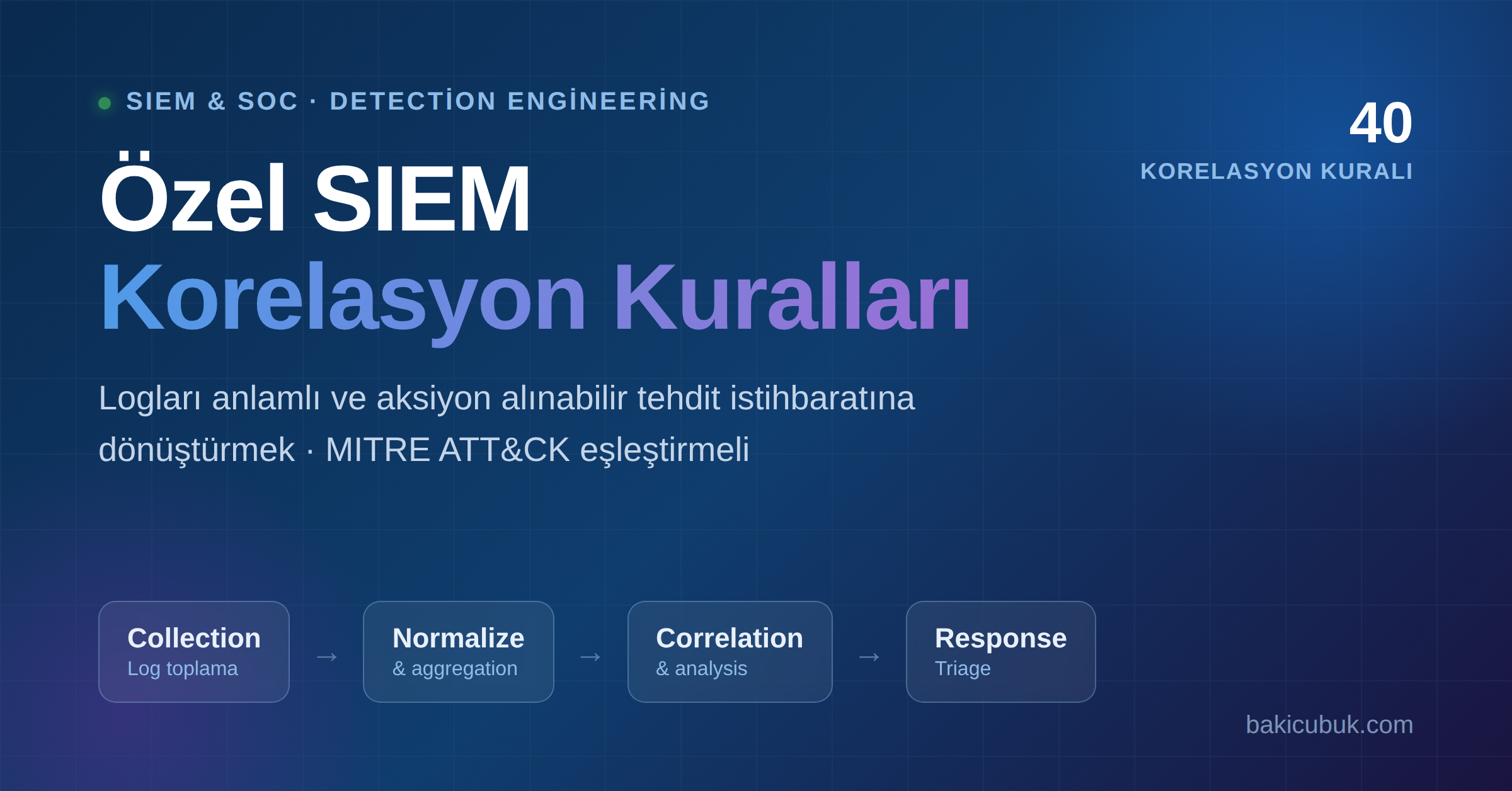 SIEM & SOC · DETECTİON ENGİNEERİNG

40
KORELASYON KURALI

Özel SIEM
Korelasyon Kuralları

Logları anlamlı ve aksiyon alınabilir tehdit istihbaratına dönüştürmek · MITRE ATT&CK eşleştirmeli

Collection
Log toplama
→
Normalize
& aggregation
→
Correlation
& analysis
→
Response
Triage

bakicubuk.com